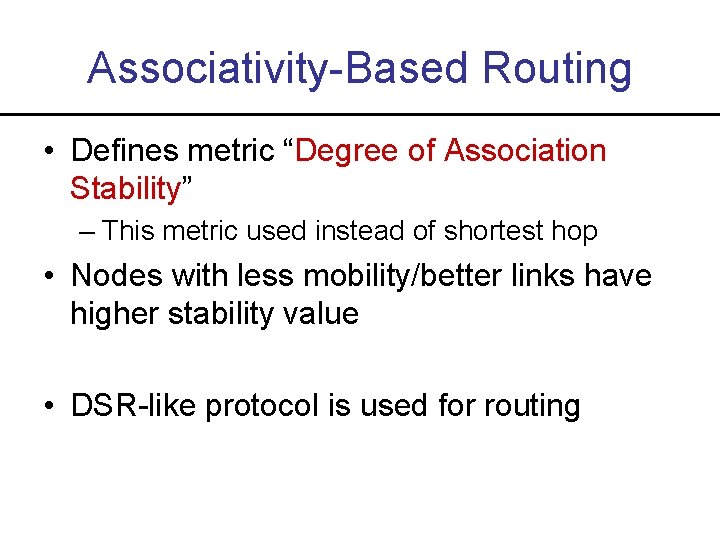 Associativity-Based Routing

• Defines metric “Degree of Association Stability”

– This metric used instead of shortest hop

• Nodes with less mobility/better links have higher stability value

• DSR-like protocol is used for routing